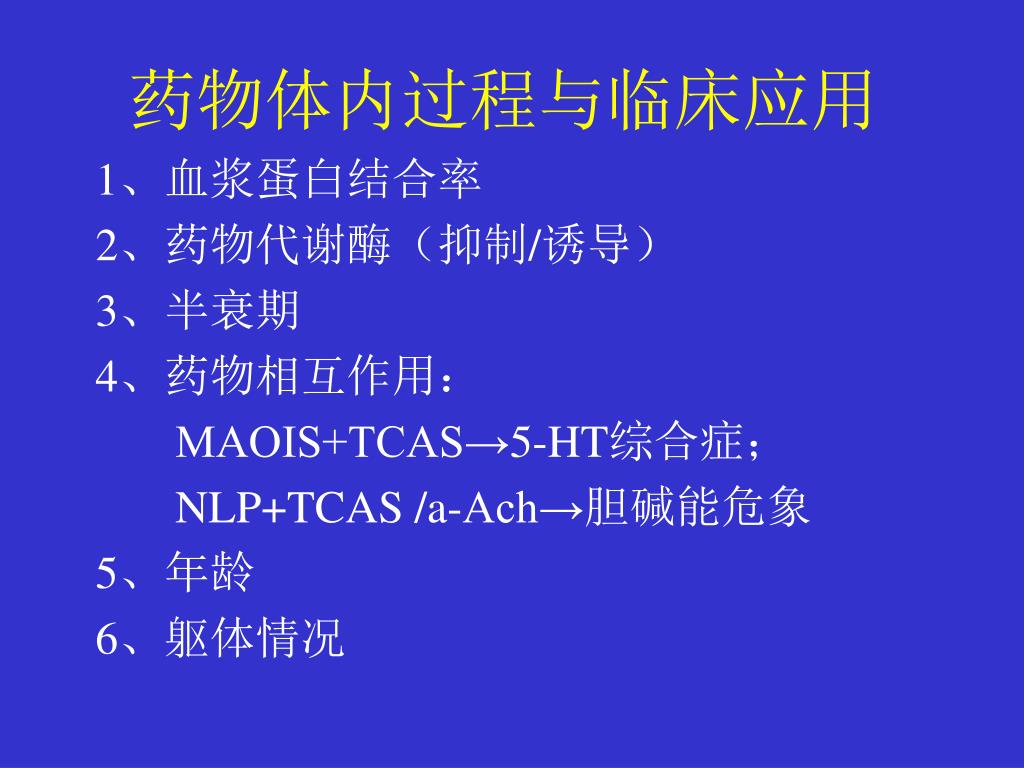 药物体内过程与临床应用

1、血浆蛋白结合率

2、药物代谢酶（抑制/诱导）

3、半衰期

4、药物相互作用：

MAOIS+TCAS→5-HT综合症；

NLP+TCAS /a-Ach→胆碱能危象

5、年龄

6、躯体情况